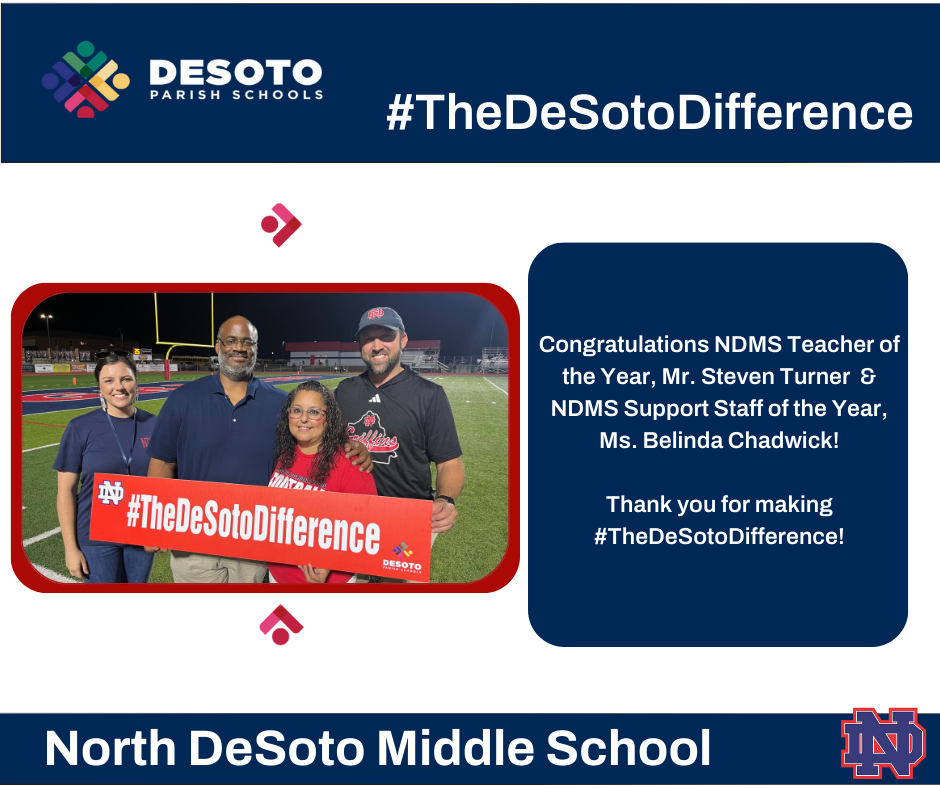 DESOTO
PARISH SCHOOLS

#TheDeSotoDifference

ND
#TheDeSotoDifference
DESOTO
PARISH SCHOOLS

Congratulations NDMS Teacher of the Year, Mr. Steven Turner & NDMS Support Staff of the Year, Ms. Belinda Chadwick!

Thank you for making #TheDeSotoDifference!

North DeSoto Middle School

ND